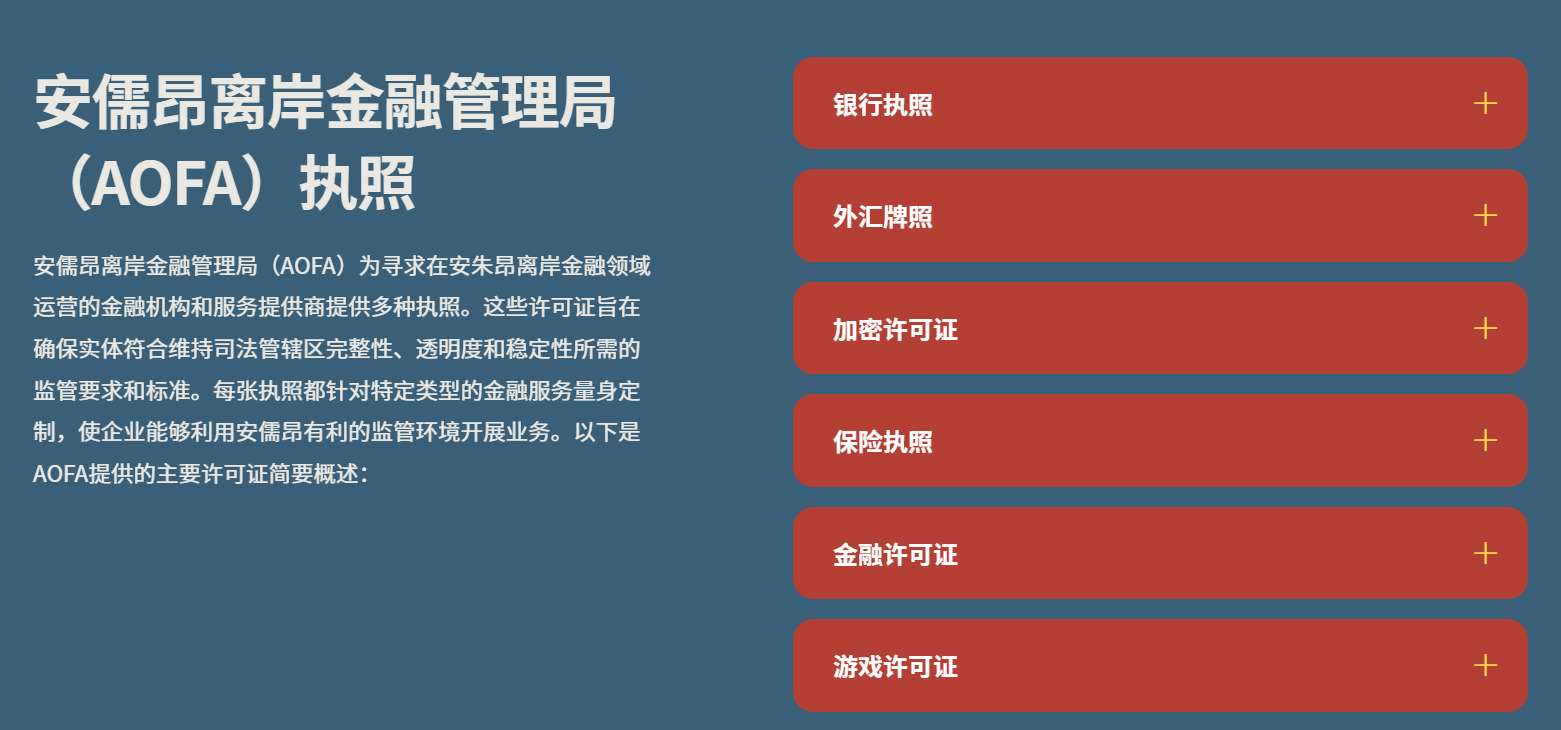 安儒昂离岸金融管理局（AOFA）执照

安儒昂离岸金融管理局（AOFA）为寻求在安朱昂离岸金融领域运营的金融机构和服务提供商提供多种执照。这些许可证旨在确保实体符合维持司法管辖区完整性、透明度和稳定性所需的监管要求和标准。每张执照都针对特定类型的金融服务量身定制，使企业能够利用安儒昂有利的监管环境开展业务。以下是AOFA提供的主要许可证简要概述：

银行执照 +

外汇牌照 +

加密许可证 +

保险执照 +

金融许可证 +

游戏许可证 +